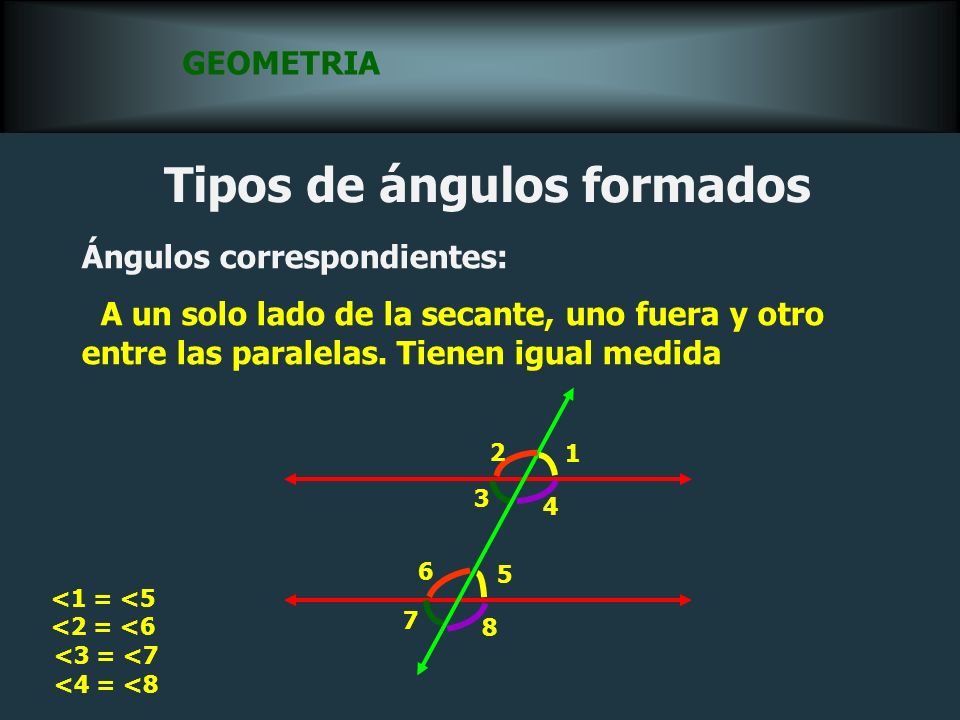 GEOMETRIA

Tipos de ángulos formados

Ángulos correspondientes:

A un solo lado de la secante, uno fuera y otro entre las paralelas. Tienen igual medida

2 1
3 4
6 5
7 8

<1 = <5
<2 = <6
<3 = <7
<4 = <8